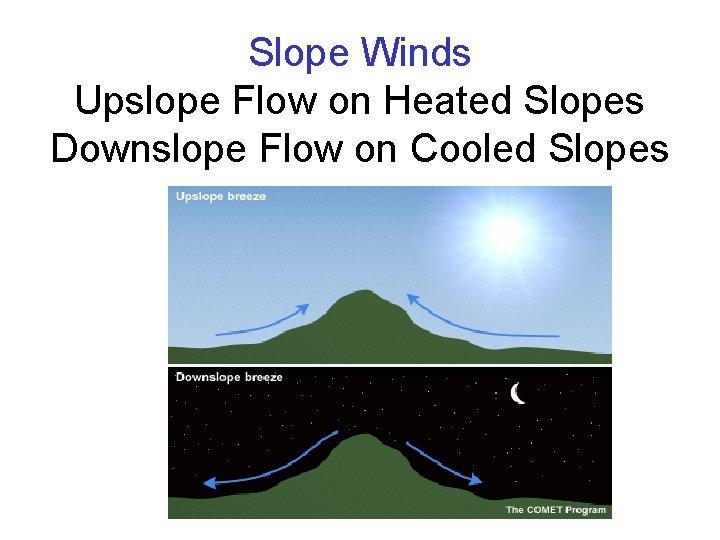 Slope Winds
Upslope Flow on Heated Slopes
Downslope Flow on Cooled Slopes

Upslope breeze

Downslope breeze

The COMET Program